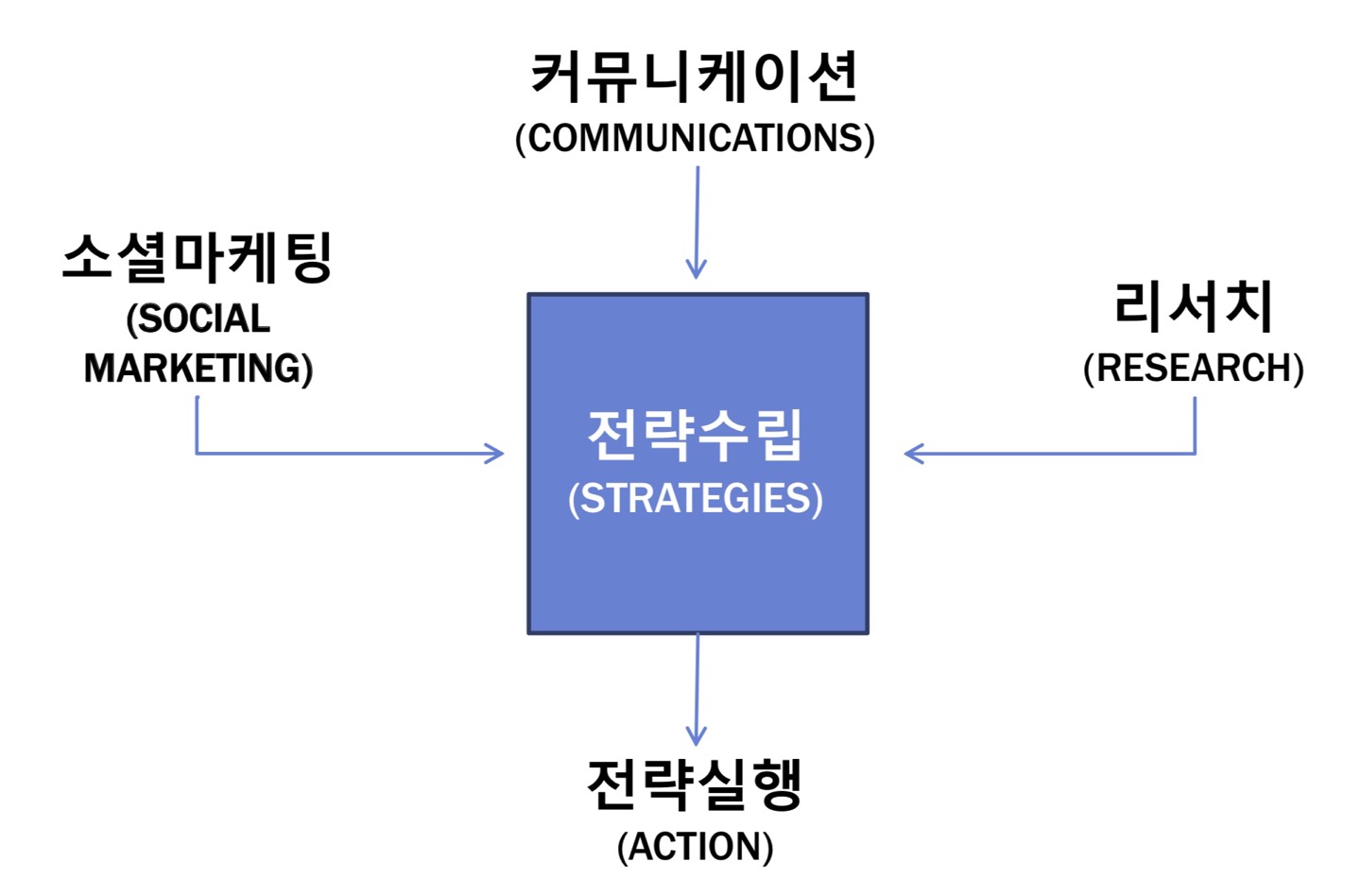 커뮤니케이션
(COMMUNICATIONS)

소셜마케팅
(SOCIAL MARKETING)

전략수립
(STRATEGIES)

리서치
(RESEARCH)

전략실행
(ACTION)